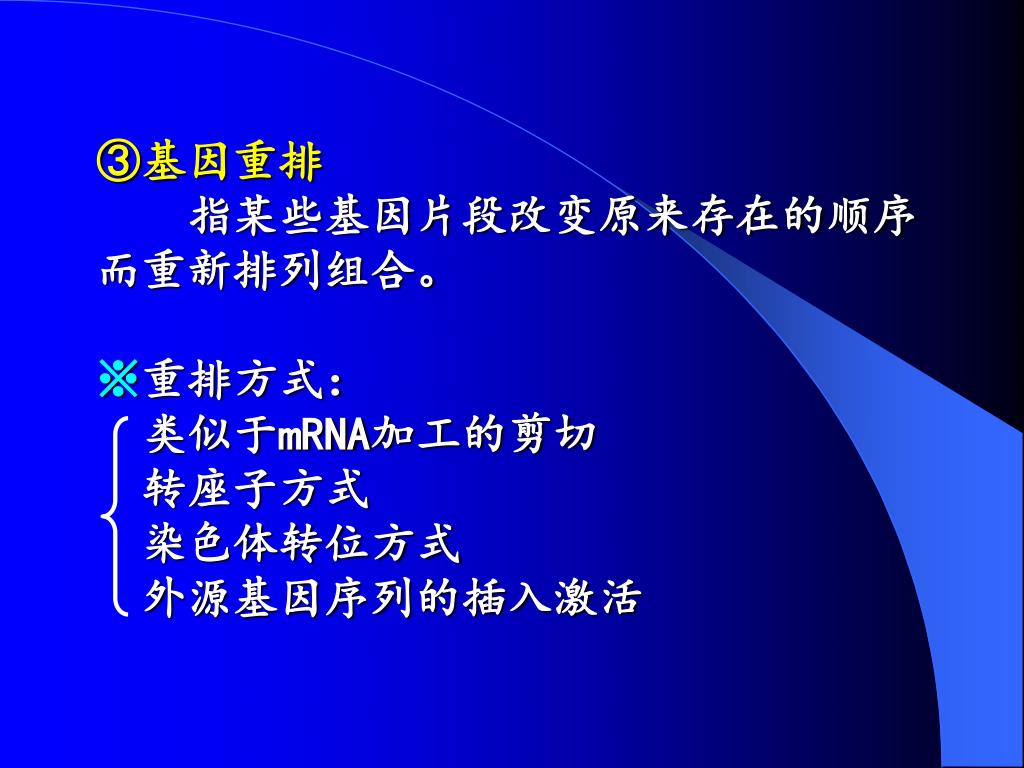 ③基因重排

指某些基因片段改变原来存在的顺序而重新排列组合。

※重排方式：

类似于mRNA加工的剪切
转座子方式
染色体转位方式
外源基因序列的插入激活